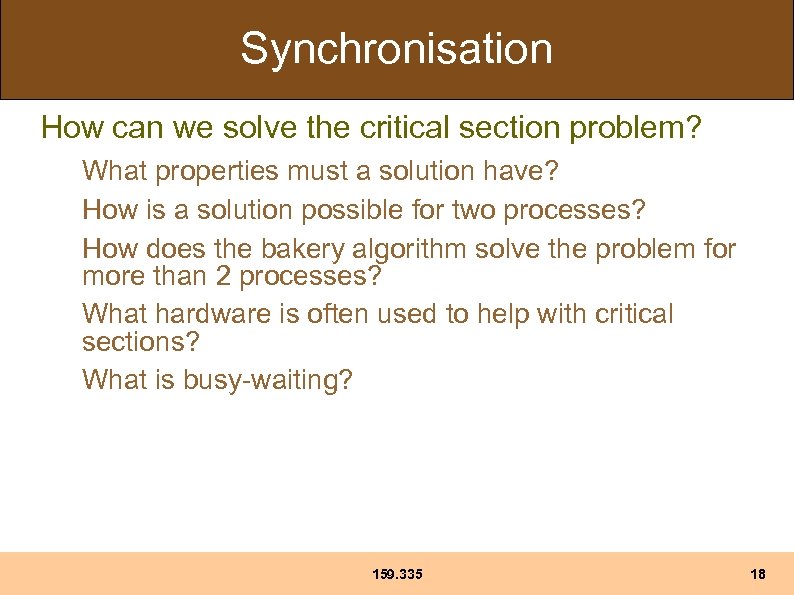 Synchronisation

How can we solve the critical section problem?

What properties must a solution have?

How is a solution possible for two processes?

How does the bakery algorithm solve the problem for more than 2 processes?

What hardware is often used to help with critical sections?

What is busy-waiting?

159.335

18